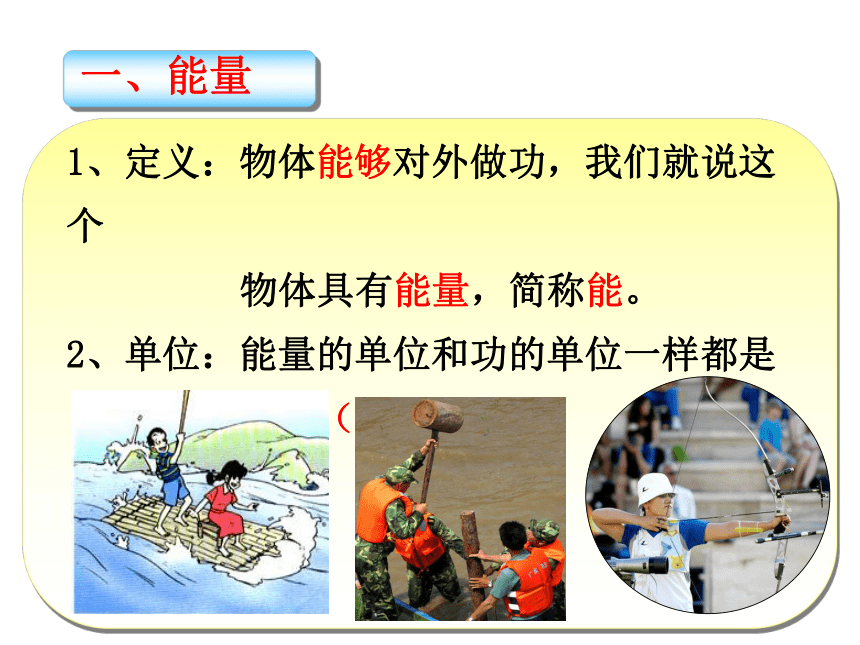 一、能量

1、定义：物体能够对外做功，我们就说这个

物体具有能量，简称能。

2、单位：能量的单位和功的单位一样都是

(